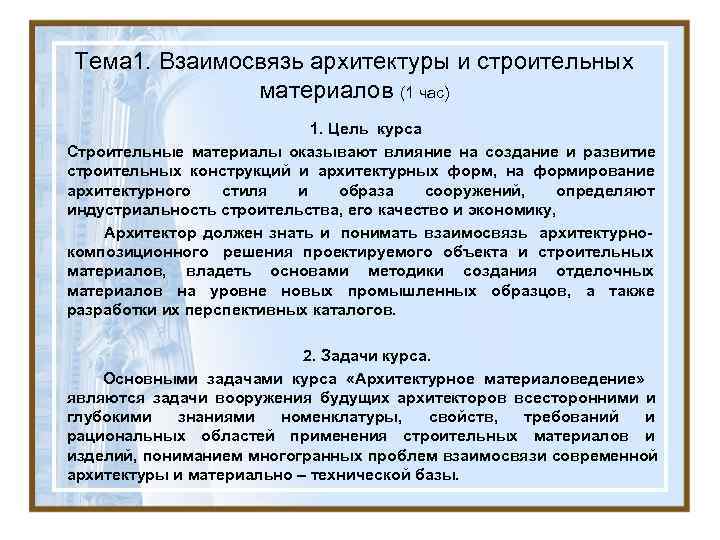 Тема1. Взаимосвязь архитектуры и строительных материалов (1 час)

1. Цель курса

Строительные материалы оказывают влияние на создание и развитие строительных конструкций и архитектурных форм, на формирование архитектурного стиля и образа сооружений, определяют индустриальность строительства, его качество и экономику,

Архитектор должен знать и понимать взаимосвязь архитектурно-композиционного решения проектируемого объекта и строительных материалов, владеть основами методики создания отделочных материалов на уровне новых промышленных образцов, а также разработки их перспективных каталогов.

2. Задачи курса.

Основными задачами курса «Архитектурное материаловедение» являются задачи вооружения будущих архитекторов всесторонними и глубокими знаниями номенклатуры, свойств, требований и рациональных областей применения строительных материалов и изделий, пониманием многогранных проблем взаимосвязи современной архитектуры и материально – технической базы.